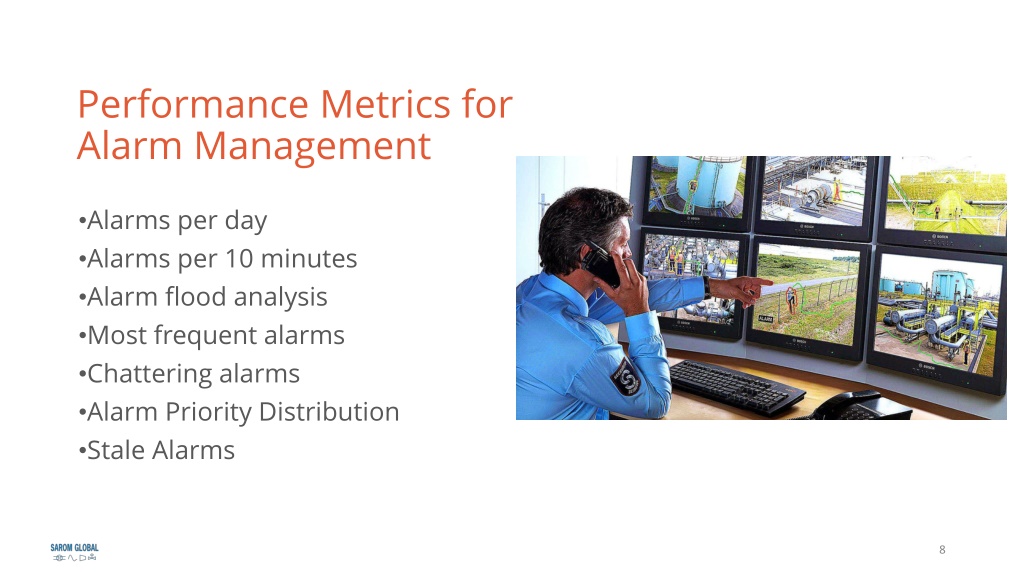 Performance Metrics for Alarm Management

•Alarms per day
•Alarms per 10 minutes
•Alarm flood analysis
•Most frequent alarms
•Chattering alarms
•Alarm Priority Distribution
•Stale Alarms

SAROM GLOBAL

8